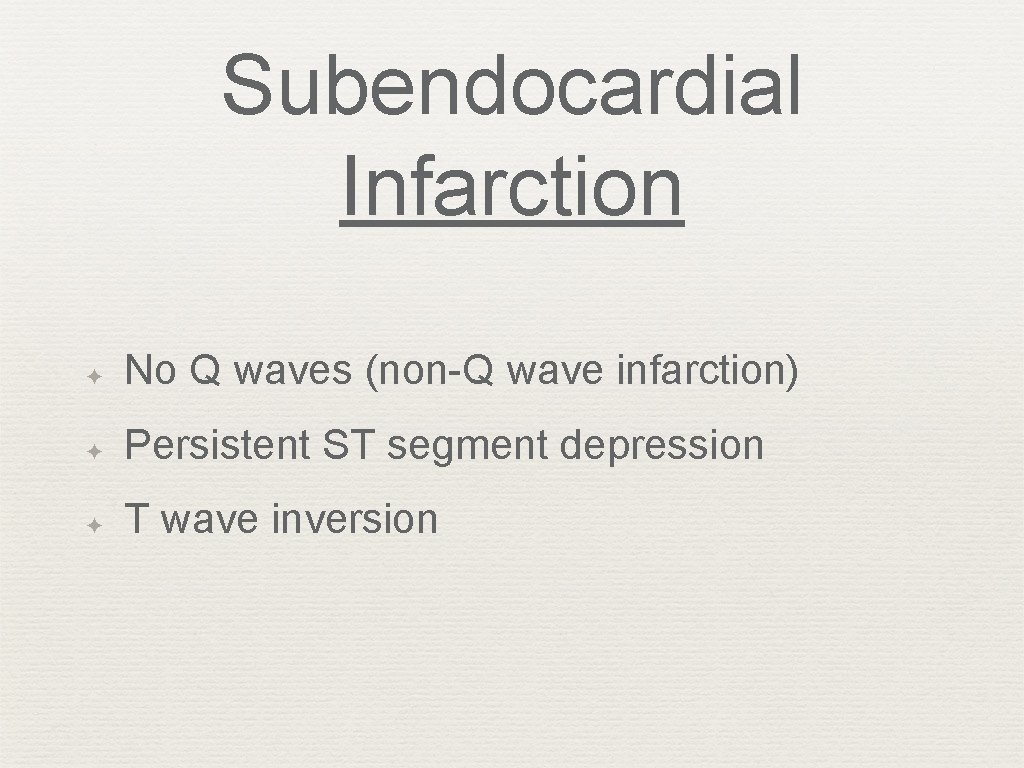 Subendocardial Infarction

✦ No Q waves (non-Q wave infarction)
✦ Persistent ST segment depression
✦ T wave inversion